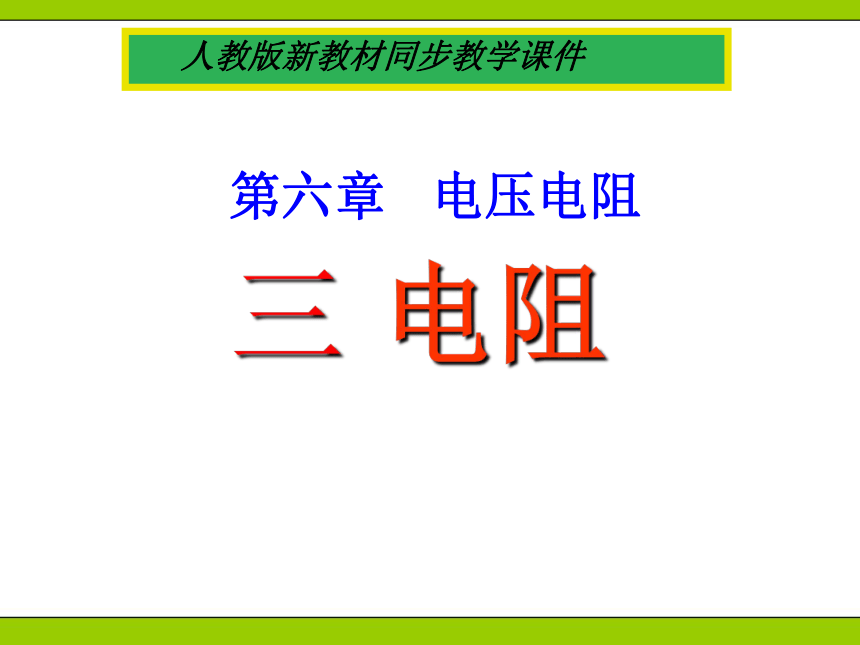 人教版新教材同步教学课件

第六章　电压电阻

三 电阻